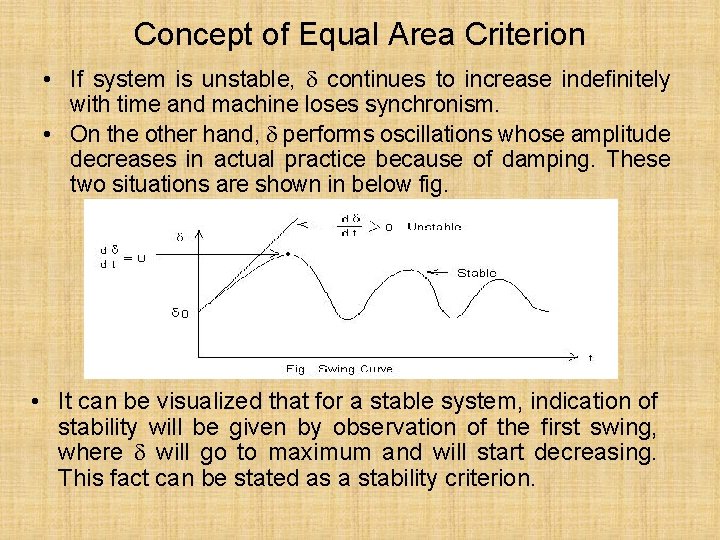 Concept of Equal Area Criterion

• If system is unstable, $\delta$ continues to increase indefinitely with time and machine loses synchronism.

• On the other hand, $\delta$ performs oscillations whose amplitude decreases in actual practice because of damping. These two situations are shown in below fig.

$\frac{d\delta}{dt} > 0$ Unstable

$\delta$

$\frac{d\delta}{dt} = 0$

Stable

$\delta_0$

t

Fig. Swing Curve

• It can be visualized that for a stable system, indication of stability will be given by observation of the first swing, where $\delta$ will go to maximum and will start decreasing. This fact can be stated as a stability criterion.